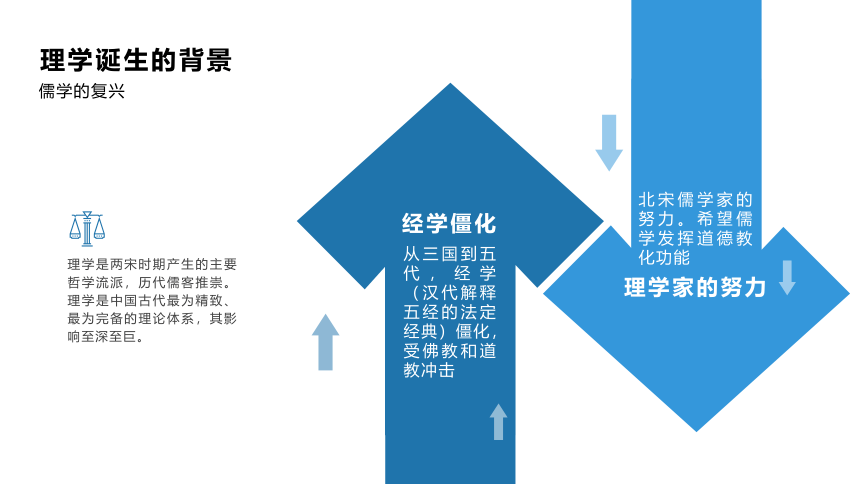 理学诞生的背景
儒学的复兴

理学是两宋时期产生的主要哲学流派，历代儒客推崇。理学是中国古代最为精致、最为完备的理论体系，其影响至深至巨。

经学僵化
从三国到五代，经学（汉代解释五经的法定经典）僵化，受佛教和道教冲击

北宋儒学家的努力。希望儒学发挥道德教化功能
理学家的努力